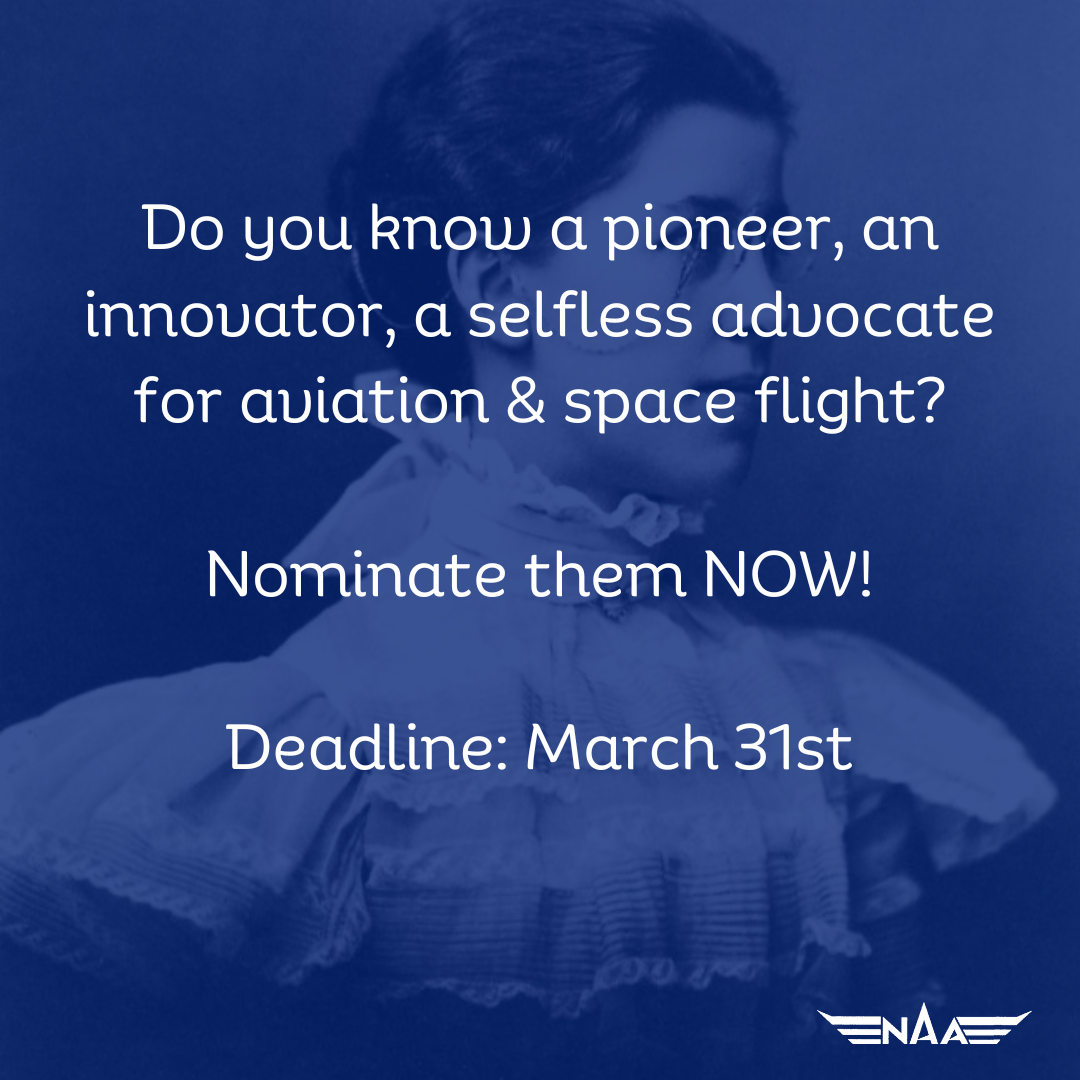 Do you know a pioneer, an innovator, a selfless advocate for aviation & space flight?

Nominate them NOW!

Deadline: March 31st

NAA